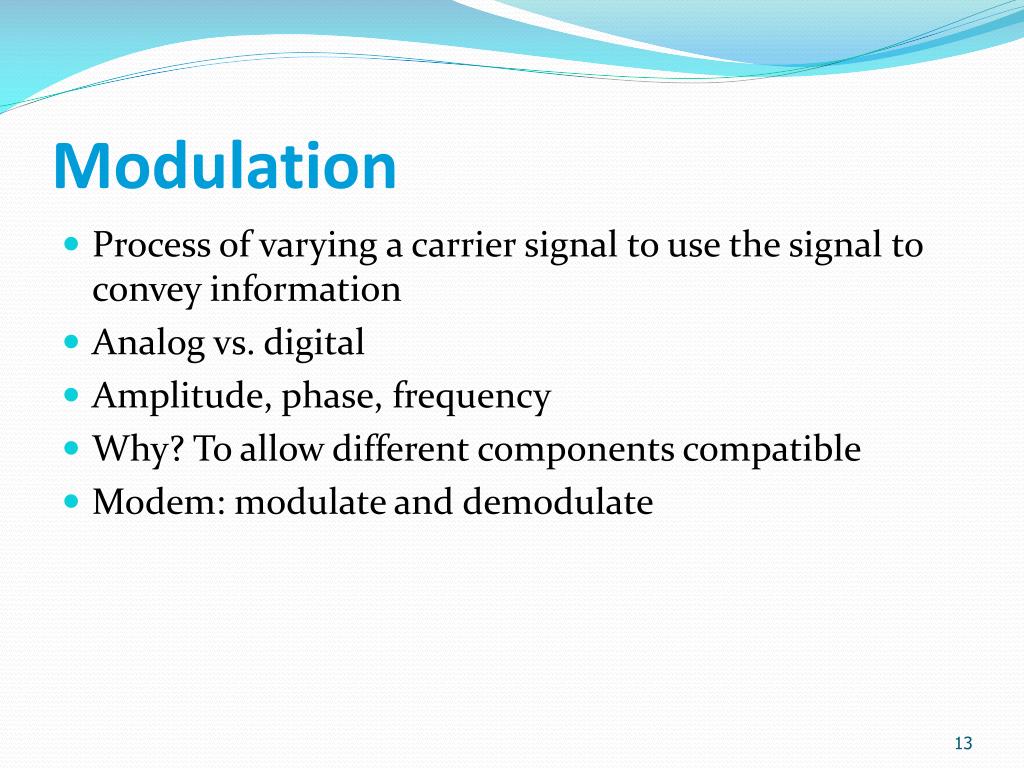 Modulation

- Process of varying a carrier signal to use the signal to convey information
- Analog vs. digital
- Amplitude, phase, frequency
- Why? To allow different components compatible
- Modem: modulate and demodulate

13